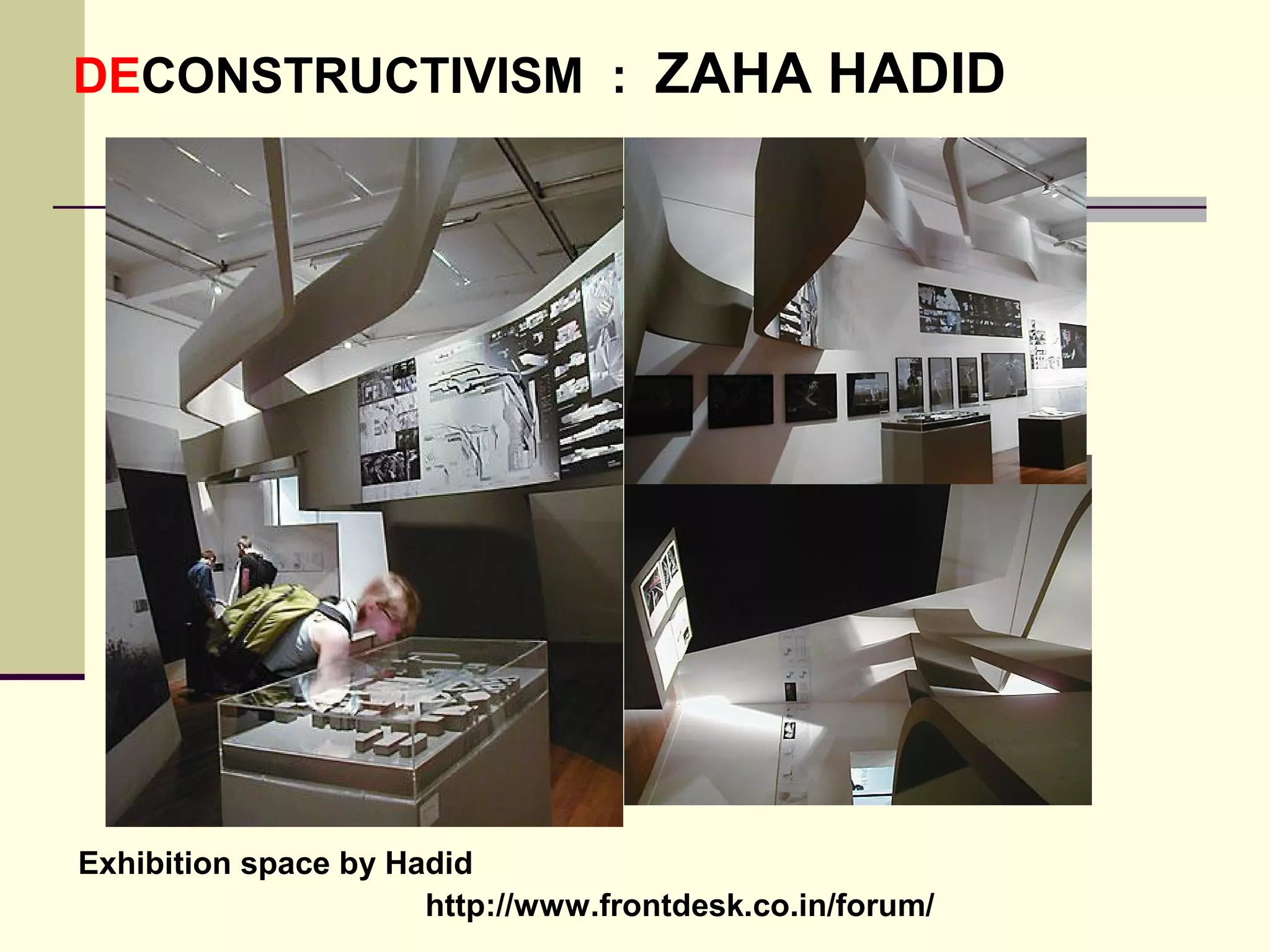 DECONSTRUCTIVISM : ZAHA HADID

Exhibition space by Hadid

http://www.frontdesk.co.in/forum/